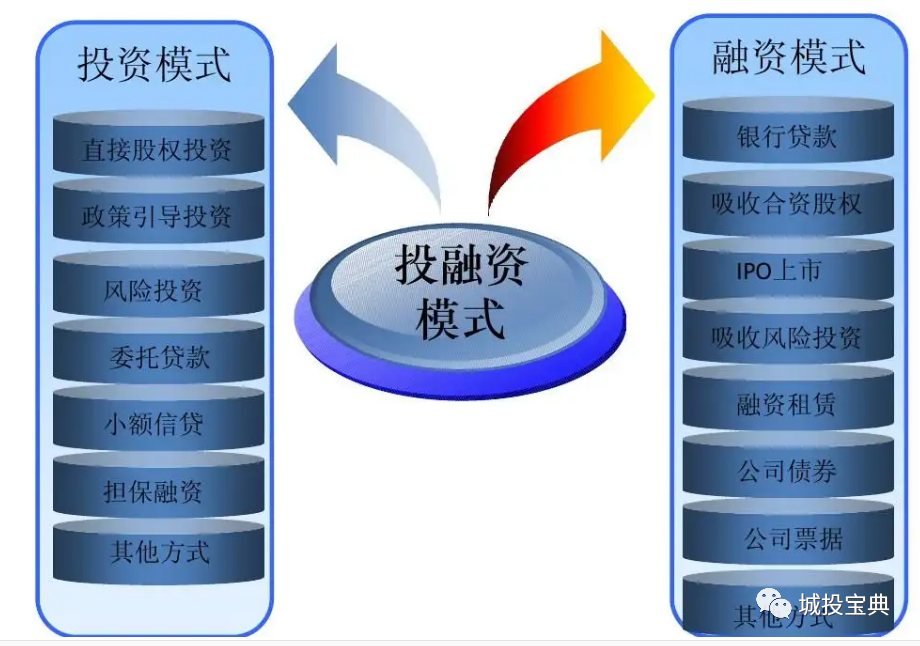 投资模式

直接股权投资

政策引导投资

风险投资

委托贷款

小额信贷

担保融资

其他方式

投融资模式

融资模式

银行贷款

吸收合资股权

IPO上市

吸收风险投资

融资租赁

公司债券

公司票据

其他方式

城投宝典